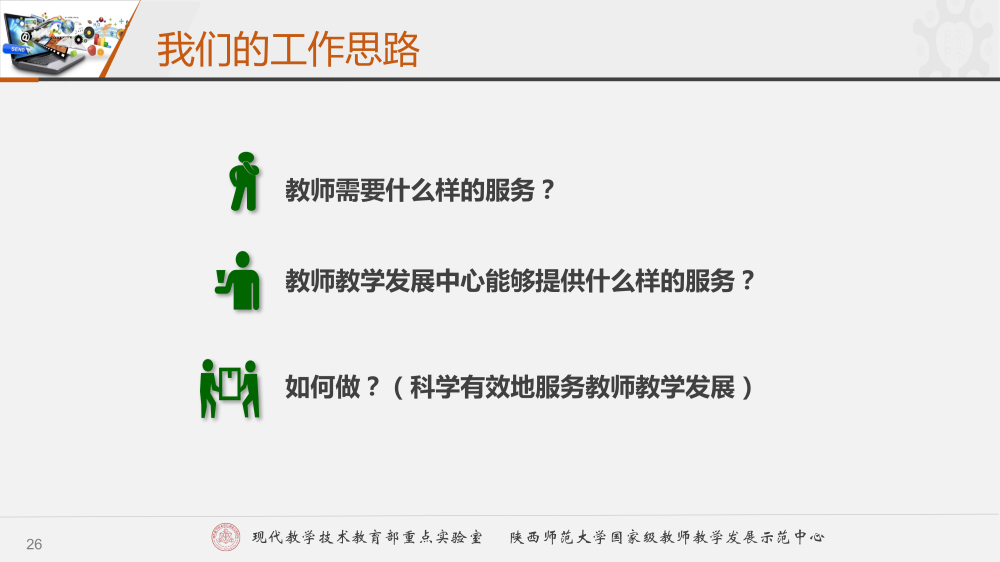 我们的工作思路

教师需要什么样的服务？

教师教学发展中心能够提供什么样的服务？

如何做？（科学有效地服务教师教学发展）

26

现代教学技术教育部重点实验室　陕西师范大学国家级教师教学发展示范中心